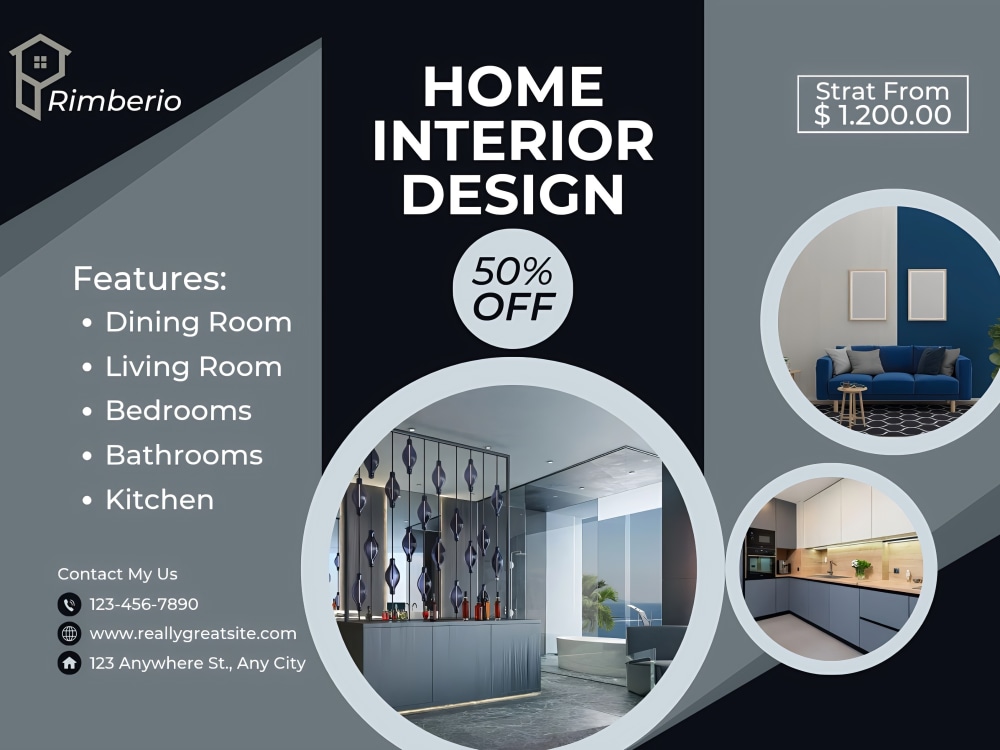 Rimberio

HOME INTERIOR DESIGN

Strat From
$ 1.200.00

50% OFF

Features:
• Dining Room
• Living Room
• Bedrooms
• Bathrooms
• Kitchen

Contact My Us
123-456-7890
www.reallygreatsite.com
123 Anywhere St., Any City